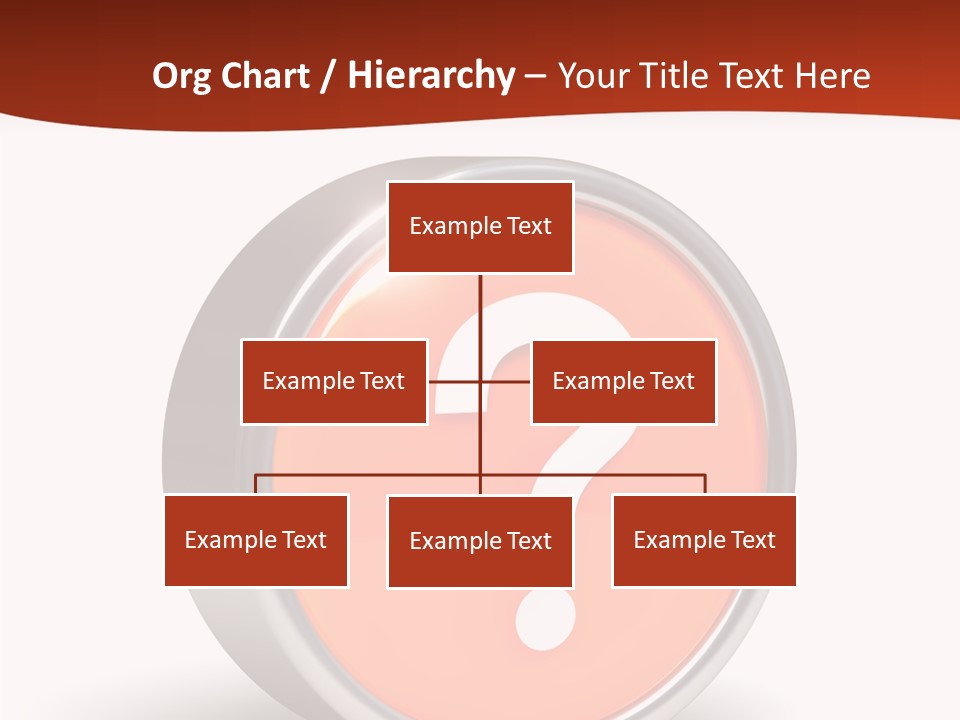 Org Chart / Hierarchy – Your Title Text Here

Example Text

Example Text

Example Text

Example Text

Example Text

Example Text